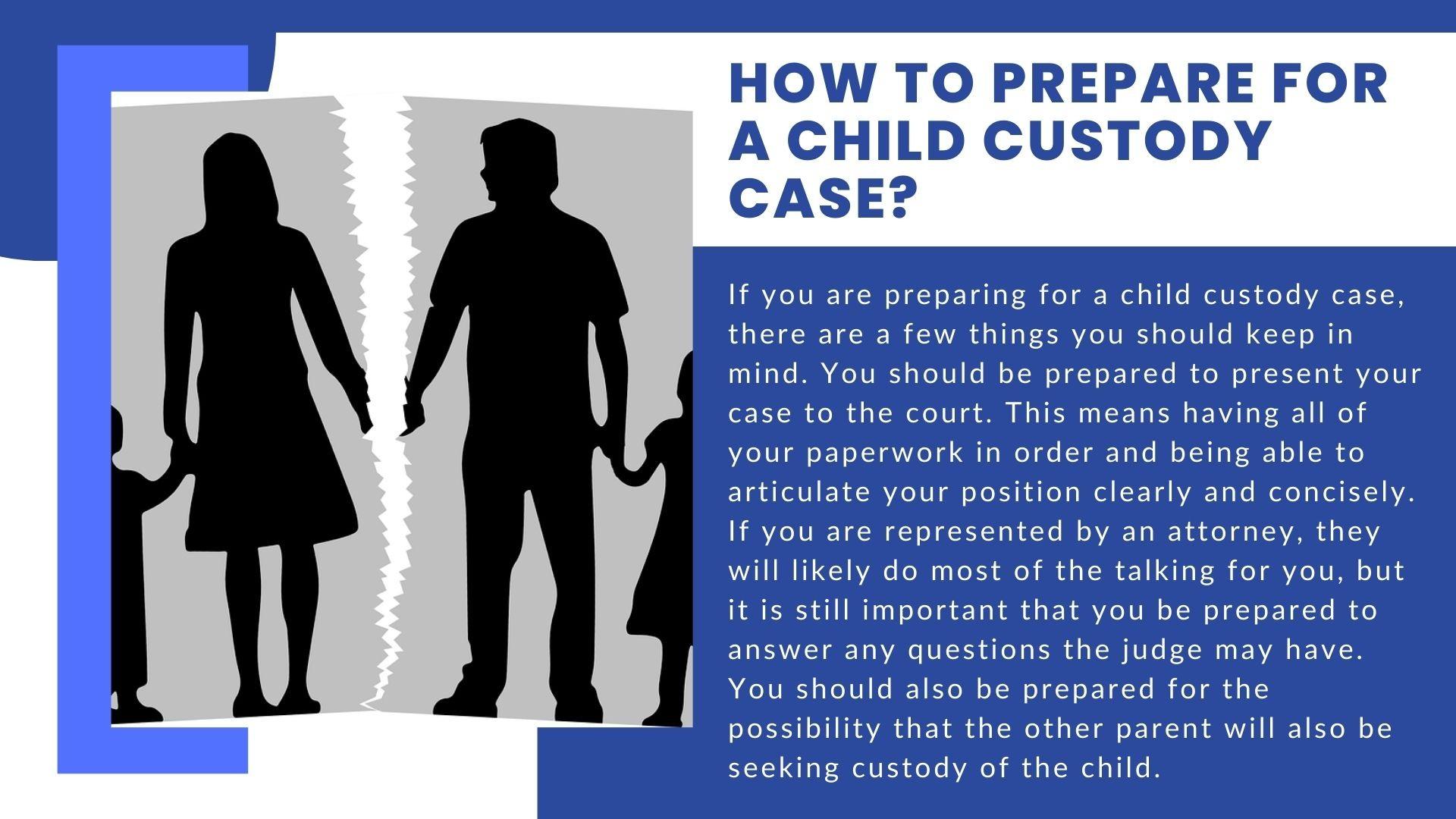 HOW TO PREPARE FOR A CHILD CUSTODY CASE?

If you are preparing for a child custody case, there are a few things you should keep in mind. You should be prepared to present your case to the court. This means having all of your paperwork in order and being able to articulate your position clearly and concisely. If you are represented by an attorney, they will likely do most of the talking for you, but it is still important that you be prepared to answer any questions the judge may have. You should also be prepared for the possibility that the other parent will also be seeking custody of the child.